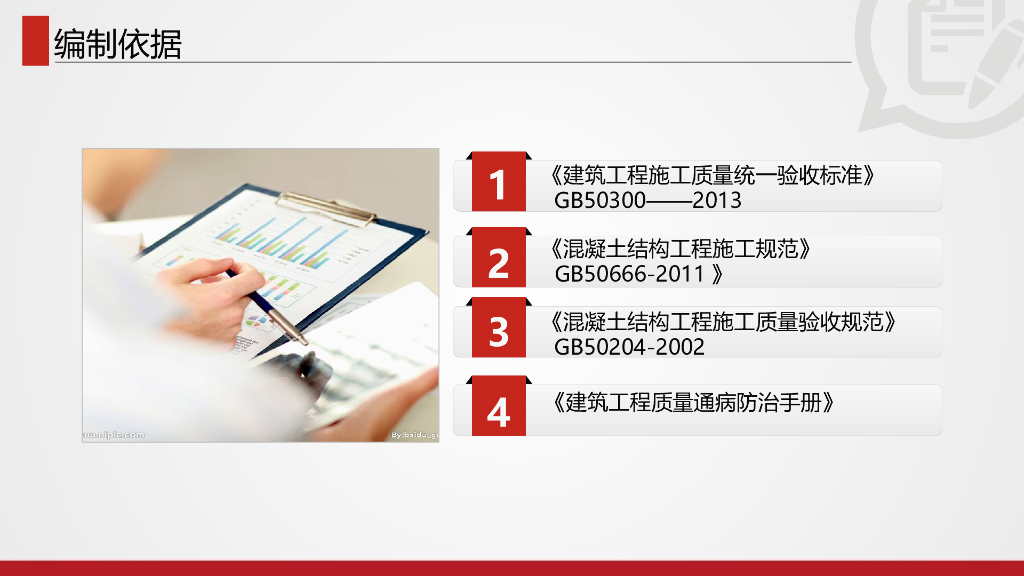 编制依据

1
《建筑工程施工质量统一验收标准》
GB50300——2013

2
《混凝土结构工程施工规范》
GB50666-2011 》

3
《混凝土结构工程施工质量验收规范》
GB50204-2002

4
《建筑工程质量通病防治手册》